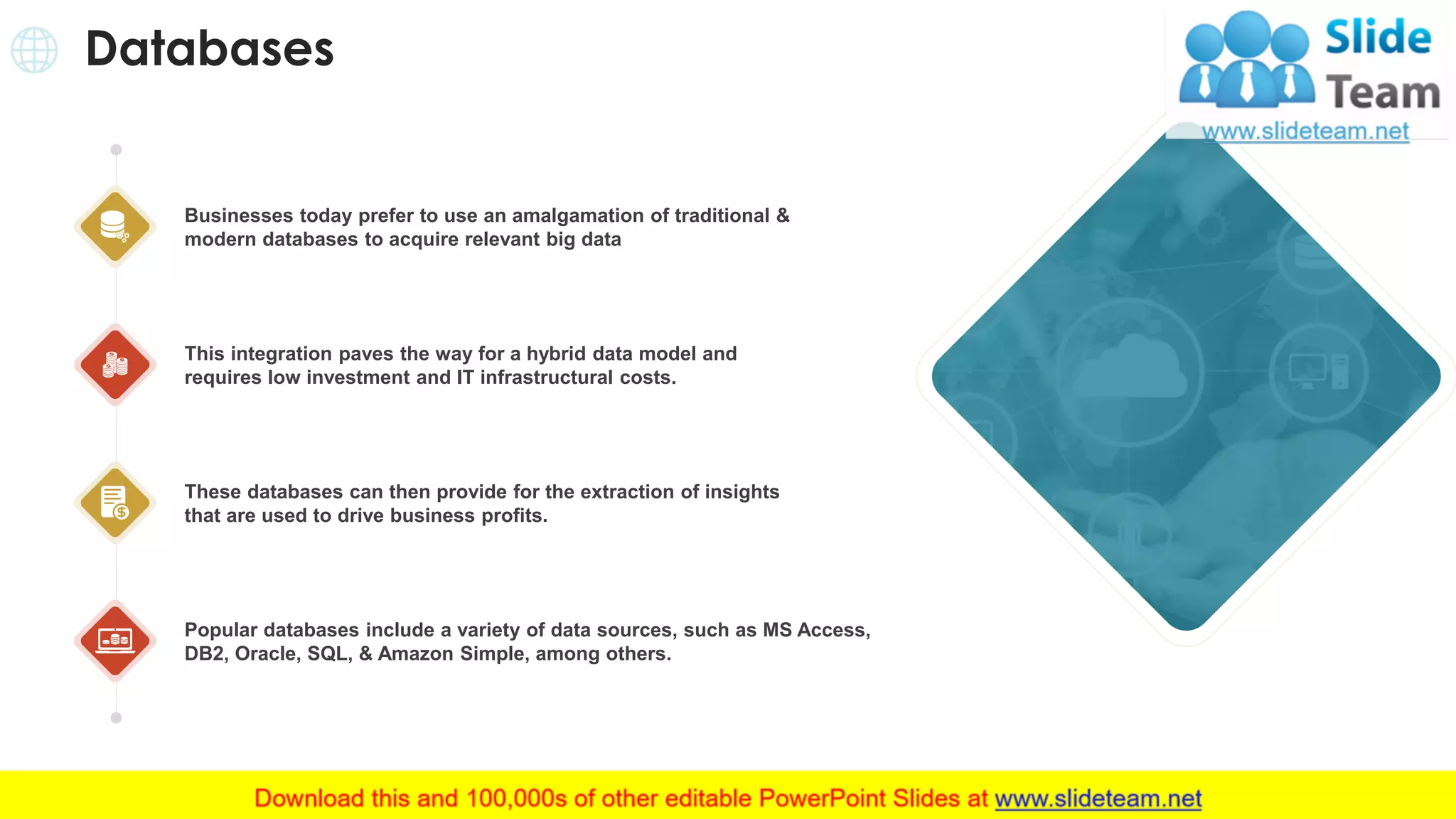 Databases

Slide Team
www.slideteam.net

Businesses today prefer to use an amalgamation of traditional & modern databases to acquire relevant big data

This integration paves the way for a hybrid data model and requires low investment and IT infrastructural costs.

These databases can then provide for the extraction of insights that are used to drive business profits.

Popular databases include a variety of data sources, such as MS Access, DB2, Oracle, SQL, & Amazon Simple, among others.

Download this and 100,000s of other editable PowerPoint Slides at www.slideteam.net